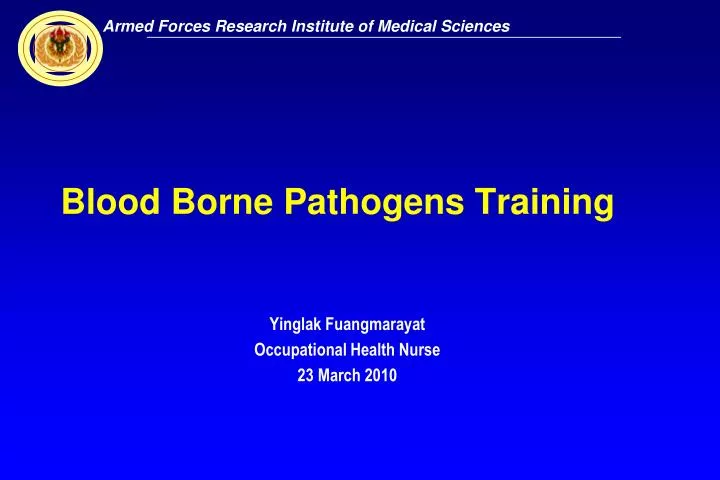 Armed Forces Research Institute of Medical Sciences

Blood Borne Pathogens Training

Yinglak Fuangmarayat
Occupational Health Nurse
23 March 2010